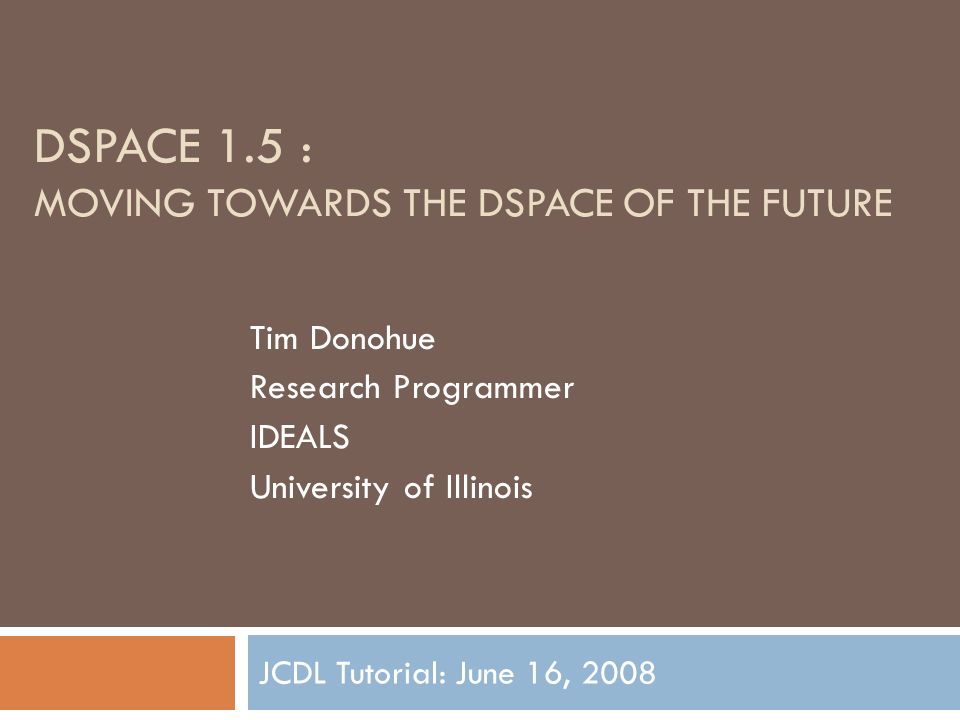 DSPACE 1.5 :
MOVING TOWARDS THE DSPACE OF THE FUTURE

Tim Donohue
Research Programmer
IDEALS
University of Illinois

JCDL Tutorial: June 16, 2008